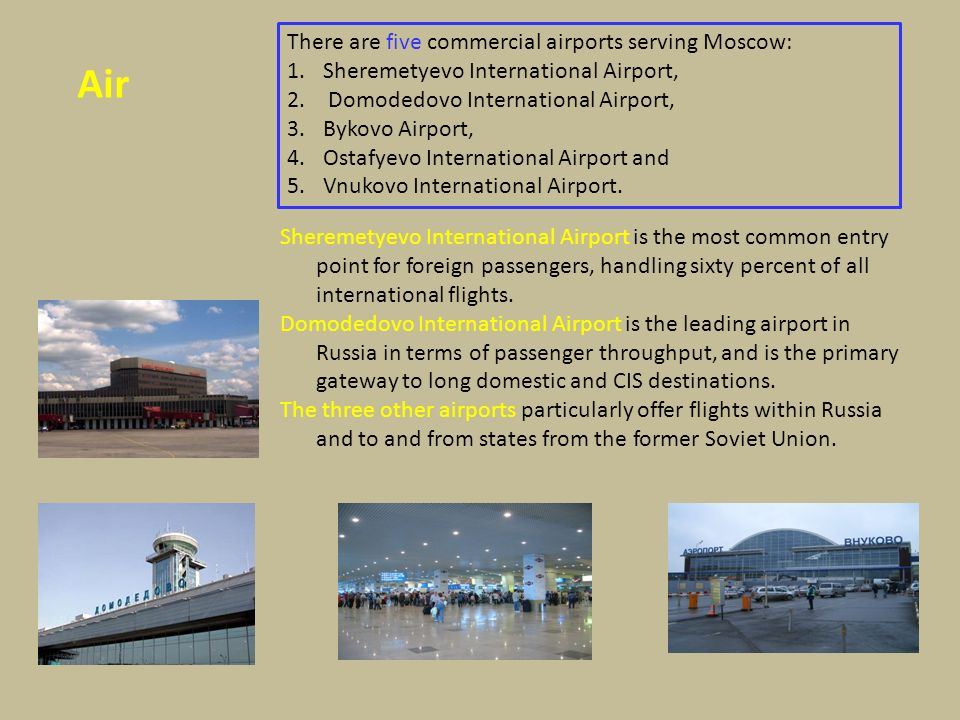 Air

There are five commercial airports serving Moscow:
1. Sheremetyevo International Airport,
2. Domodedovo International Airport,
3. Bykovo Airport,
4. Ostafyevo International Airport and
5. Vnukovo International Airport.

Sheremetyevo International Airport is the most common entry point for foreign passengers, handling sixty percent of all international flights.

Domodedovo International Airport is the leading airport in Russia in terms of passenger throughput, and is the primary gateway to long domestic and CIS destinations.

The three other airports particularly offer flights within Russia and to and from states from the former Soviet Union.

ДОМОДЕДОВО

АЭРОПОРТ ВНУКОВО